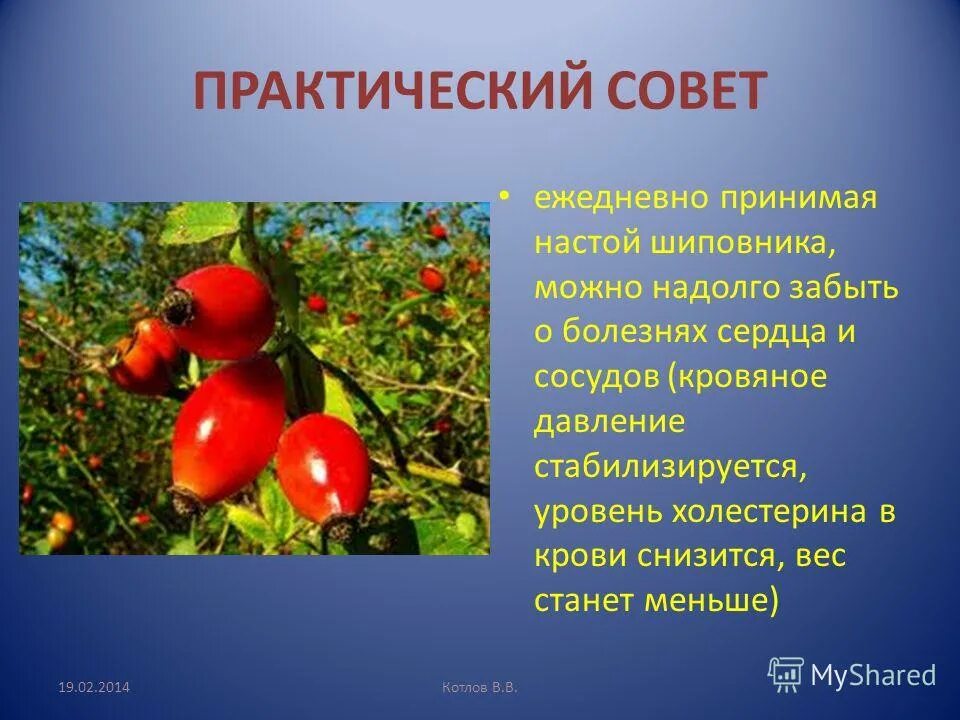 ПРАКТИЧЕСКИЙ СОВЕТ

• ежедневно принимая настой шиповника, можно надолго забыть о болезнях сердца и сосудов (кровяное давление стабилизируется, уровень холестерина в крови снизится, вес станет меньше)

19.02.2014

Котлов В.В.

MyShared